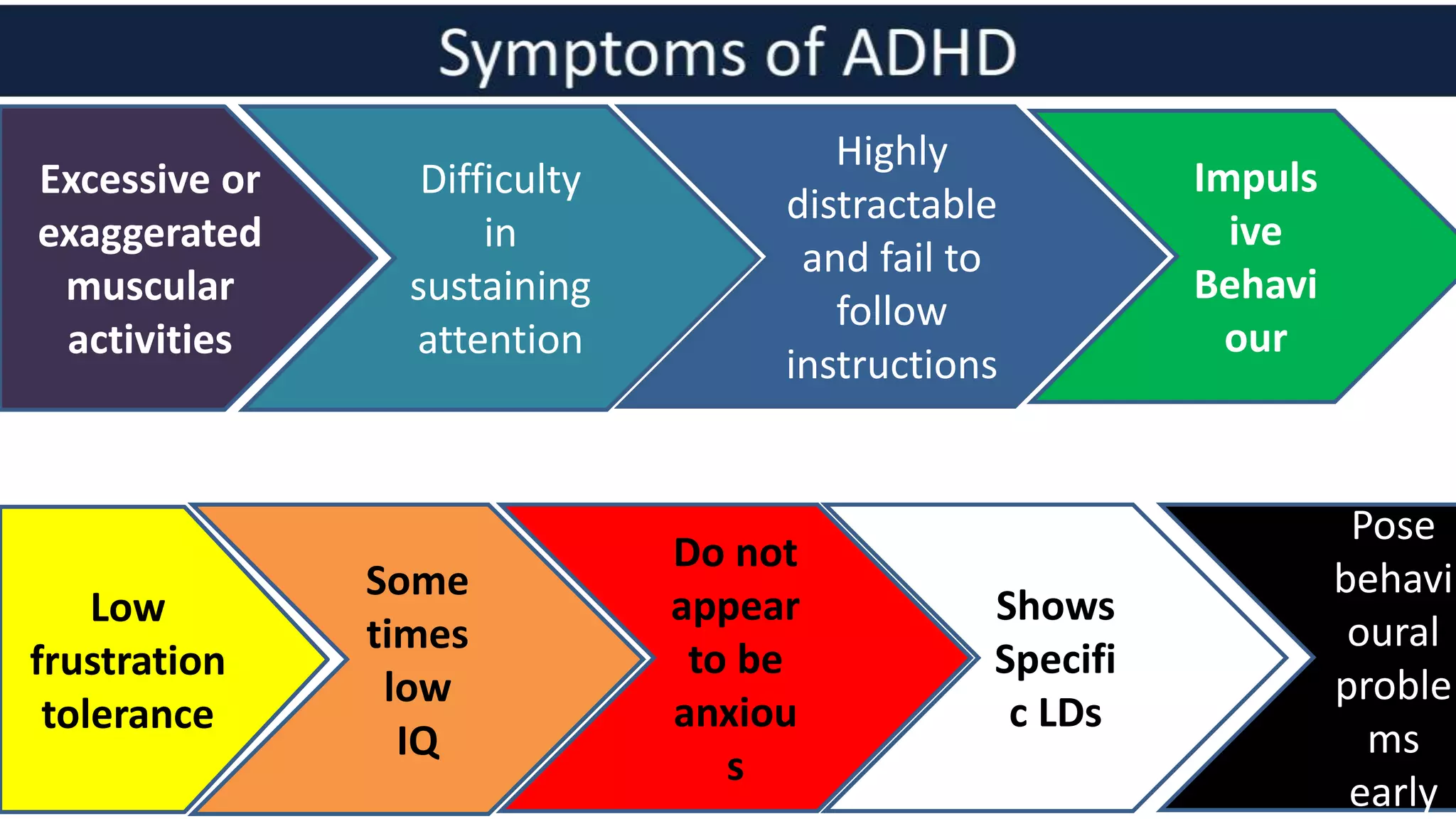 Symptoms of ADHD

Excessive or exaggerated muscular activities

Difficulty in sustaining attention

Highly distractable and fail to follow instructions

Impuls ive Behavi our

Low frustration tolerance

Some times low IQ

Do not appear to be anxiou s

Shows Specifi c LDs

Pose behavi oural proble ms early